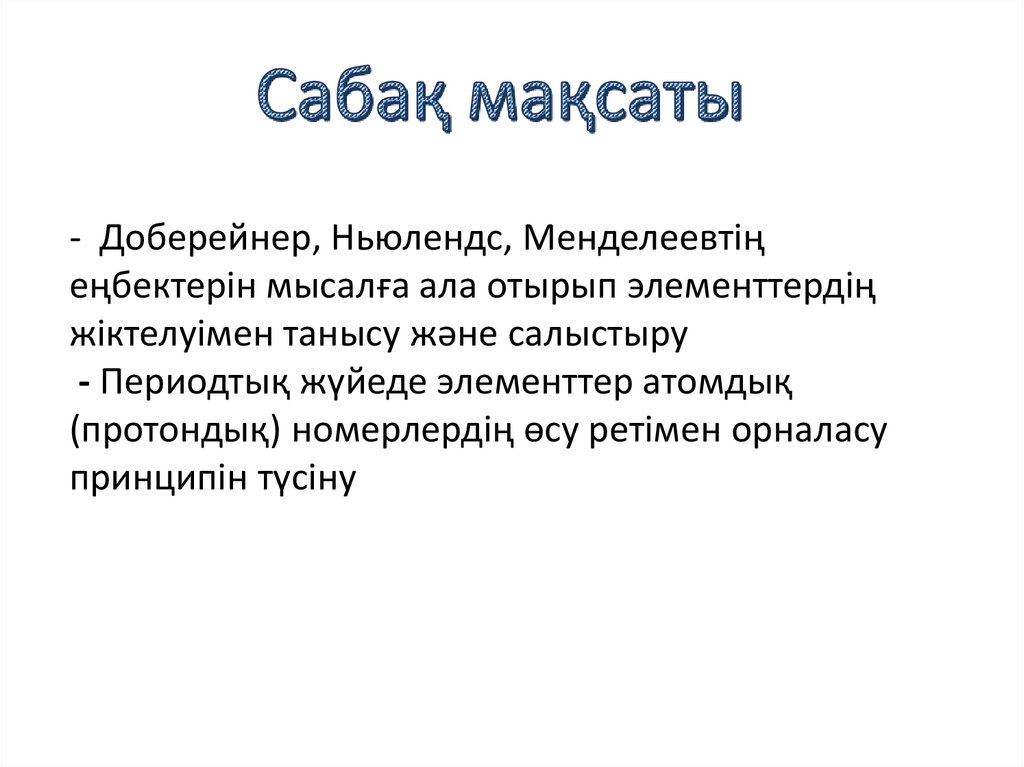 Сабақ мақсаты

- Доберейнер, Ньюлендс, Менделеевтің еңбектерін мысалға ала отырып элементтердің жіктелуімен танысу және салыстыру
- Периодтық жүйеде элементтер атомдық (протондық) номерлердің өсу ретімен орналасу принципін түсіну